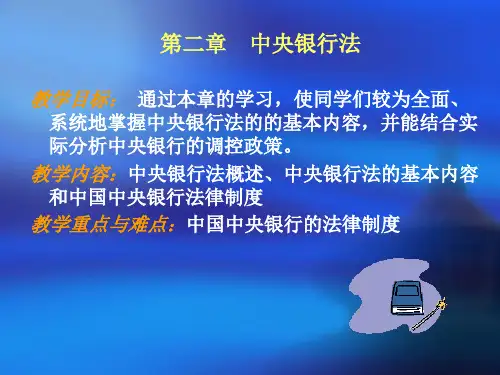 第二章　中央银行法

教学目标：　通过本章的学习，使同学们较为全面、系统地掌握中央银行法的的基本内容，并能结合实际分析中央银行的调控政策。

教学内容：中央银行法概述、中央银行法的基本内容和中国中央银行法律制度

教学重点与难点：中国中央银行的法律制度